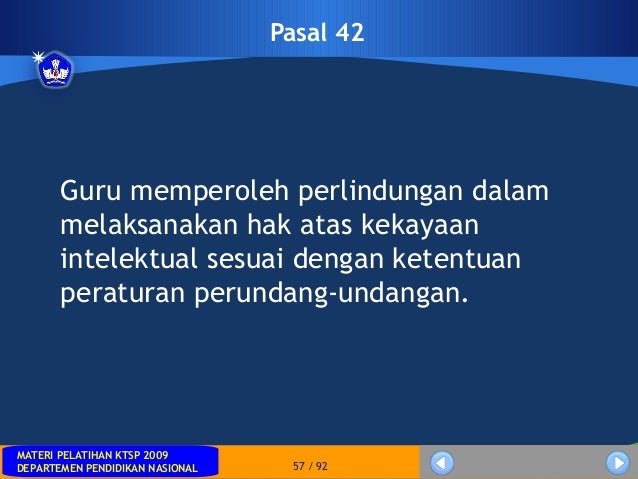 Pasal 42

Guru memperoleh perlindungan dalam melaksanakan hak atas kekayaan intelektual sesuai dengan ketentuan peraturan perundang-undangan.

MATERI PELATIHAN KTSP 2009
DEPARTEMEN PENDIDIKAN NASIONAL

57 / 92